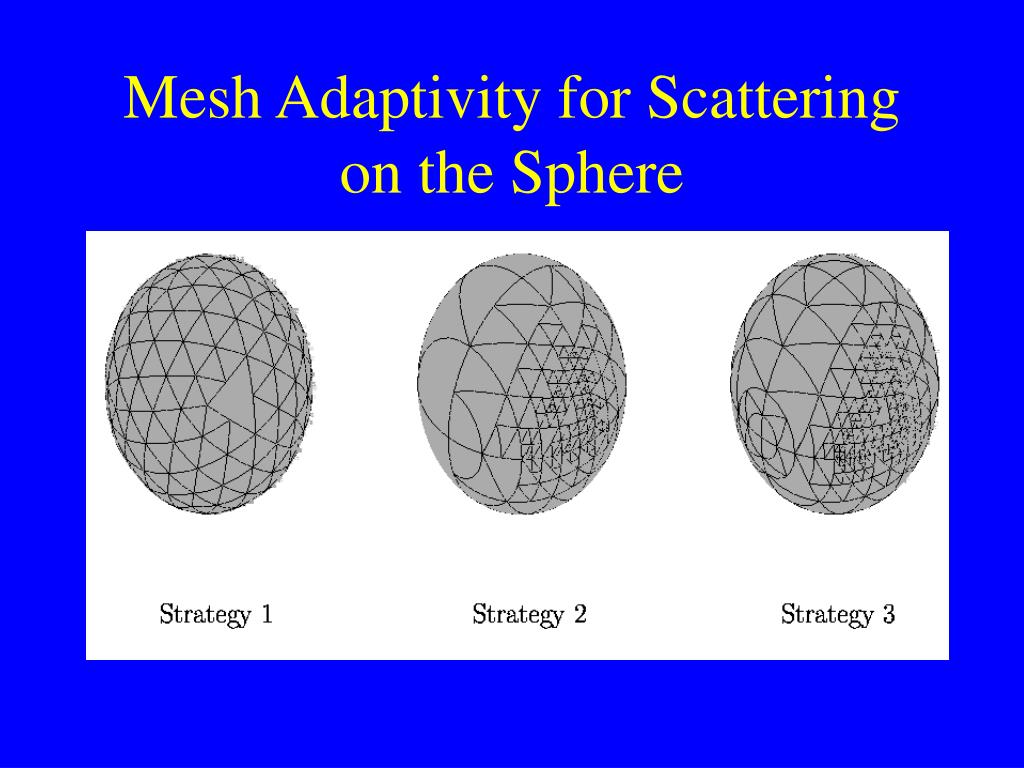 Mesh Adaptivity for Scattering on the Sphere

Strategy 1

Strategy 2

Strategy 3